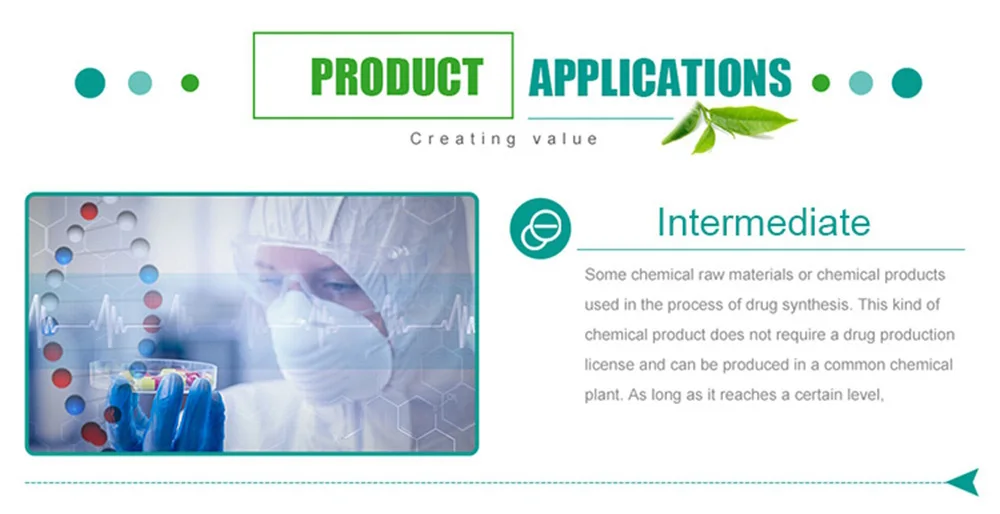 PRODUCT APPLICATIONS

Creating value

Intermediate

Some chemical raw materials or chemical products used in the process of drug synthesis. This kind of chemical product does not require a drug production license and can be produced in a common chemical plant. As long as it reaches a certain level,